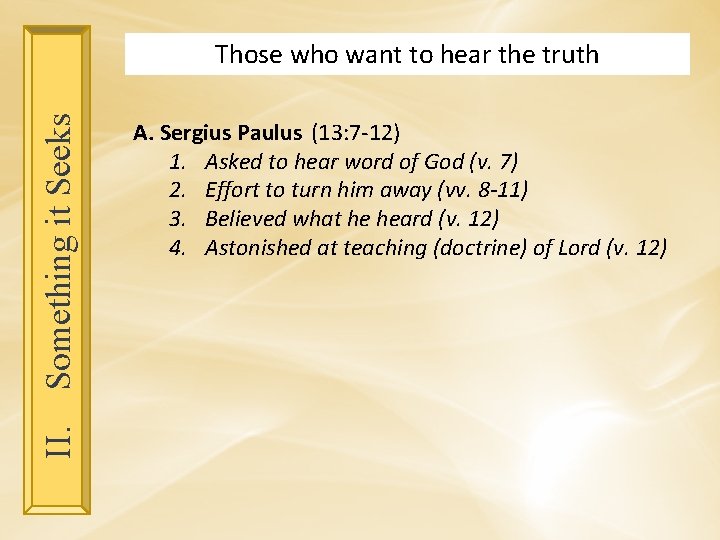 II. Something it Seeks

Those who want to hear the truth

A. Sergius Paulus (13:7-12)
1. Asked to hear word of God (v. 7)
2. Effort to turn him away (vv. 8-11)
3. Believed what he heard (v. 12)
4. Astonished at teaching (doctrine) of Lord (v. 12)